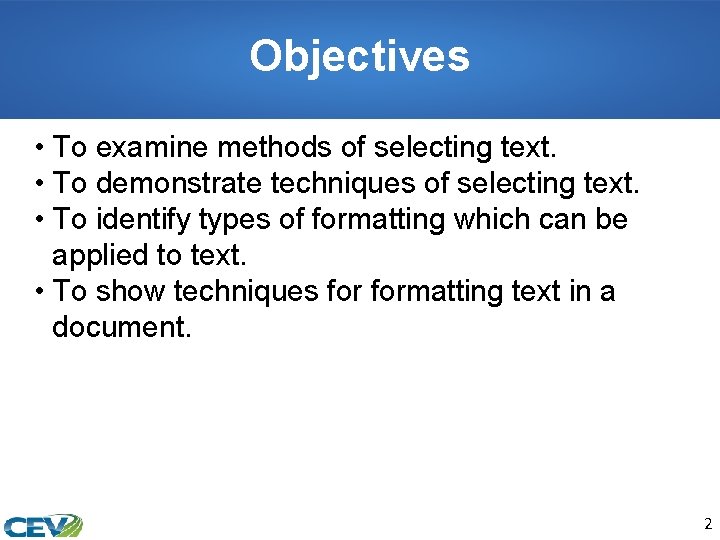 Objectives

• To examine methods of selecting text.
• To demonstrate techniques of selecting text.
• To identify types of formatting which can be applied to text.
• To show techniques for formatting text in a document.

CEV

2